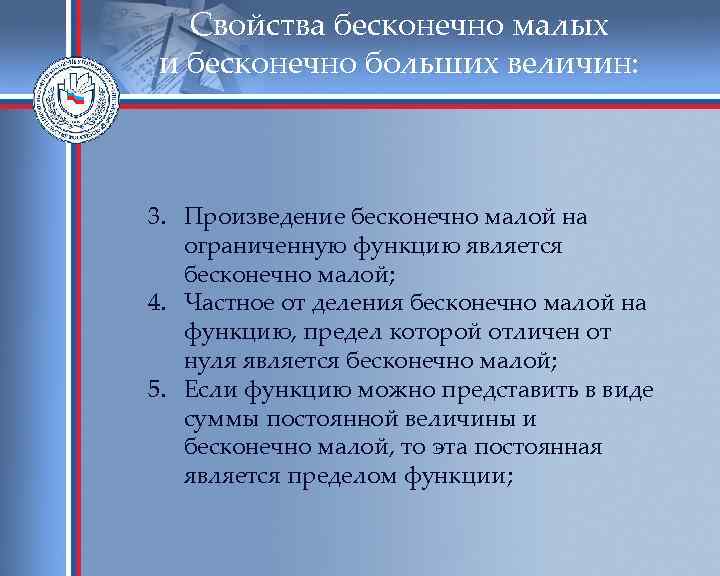 Свойства бесконечно малых и бесконечно больших величин:

3. Произведение бесконечно малой на ограниченную функцию является бесконечно малой;
4. Частное от деления бесконечно малой на функцию, предел которой отличен от нуля является бесконечно малой;
5. Если функцию можно представить в виде суммы постоянной величины и бесконечно малой, то эта постоянная является пределом функции;